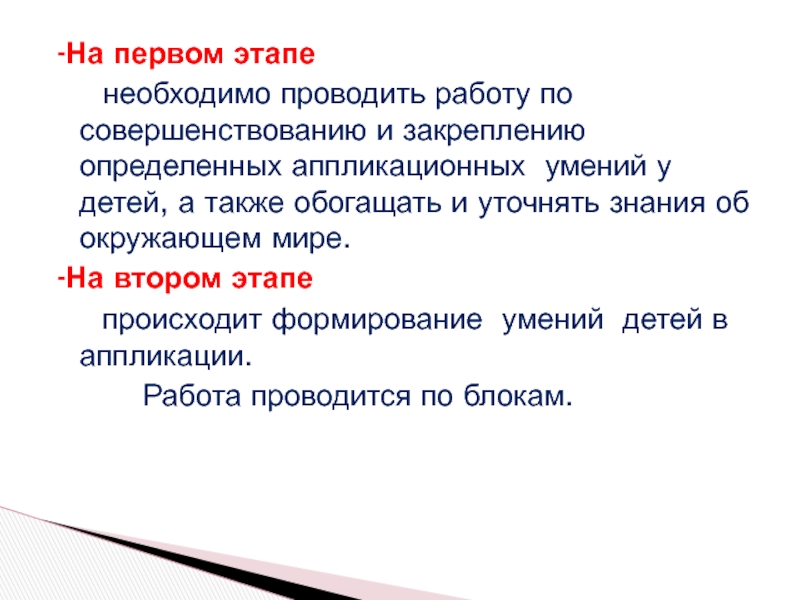 -На первом этапе

необходимо проводить работу по совершенствованию и закреплению определенных аппликационных умений у детей, а также обогащать и уточнять знания об окружающем мире.

-На втором этапе

происходит формирование умений детей в аппликации.

Работа проводится по блокам.